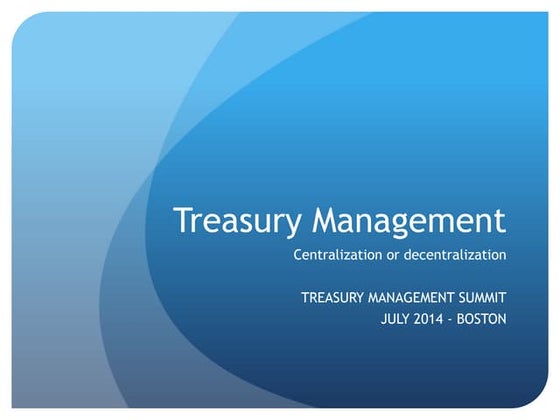 Treasury Management

Centralization or decentralization

TREASURY MANAGEMENT SUMMIT
JULY 2014 - BOSTON